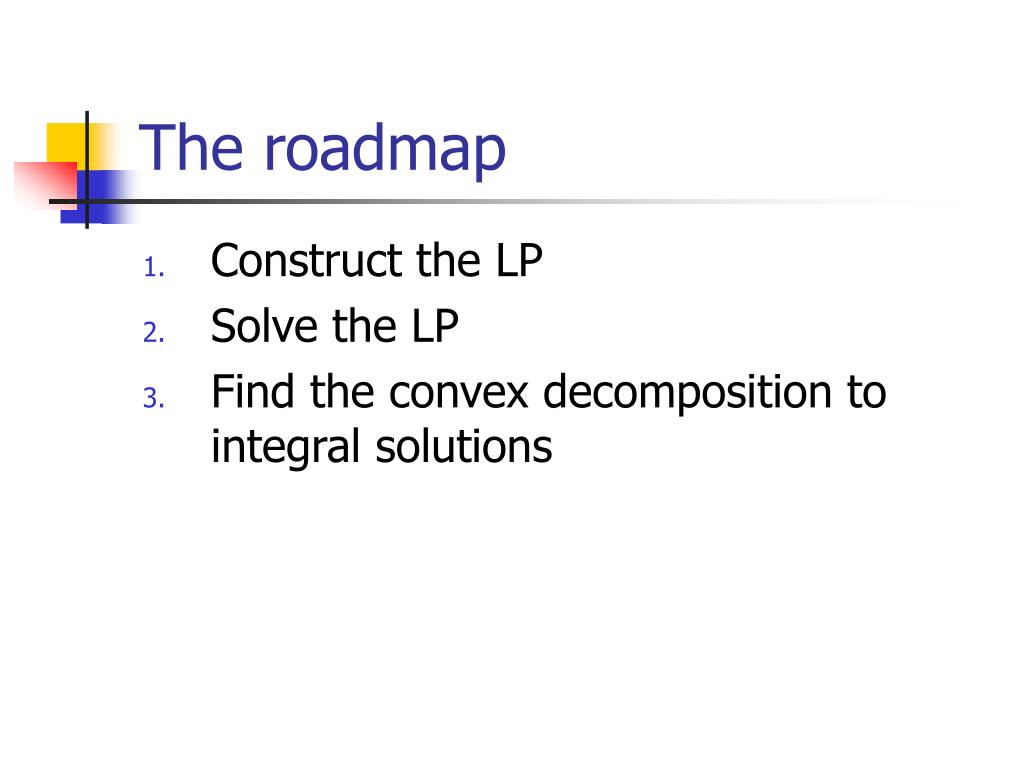 The roadmap

1. Construct the LP
2. Solve the LP
3. Find the convex decomposition to integral solutions